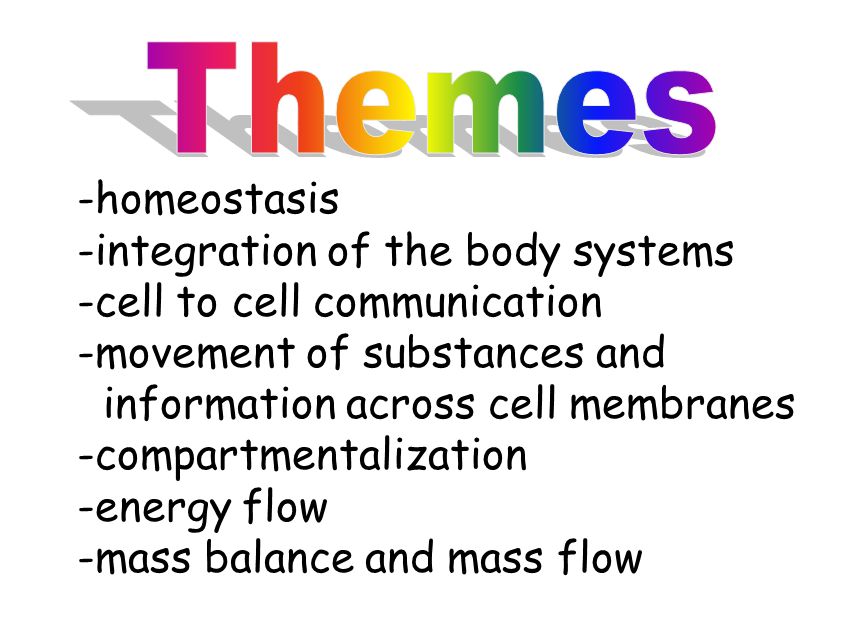 Themes

-homeostasis
-integration of the body systems
-cell to cell communication
-movement of substances and information across cell membranes
-compartmentalization
-energy flow
-mass balance and mass flow